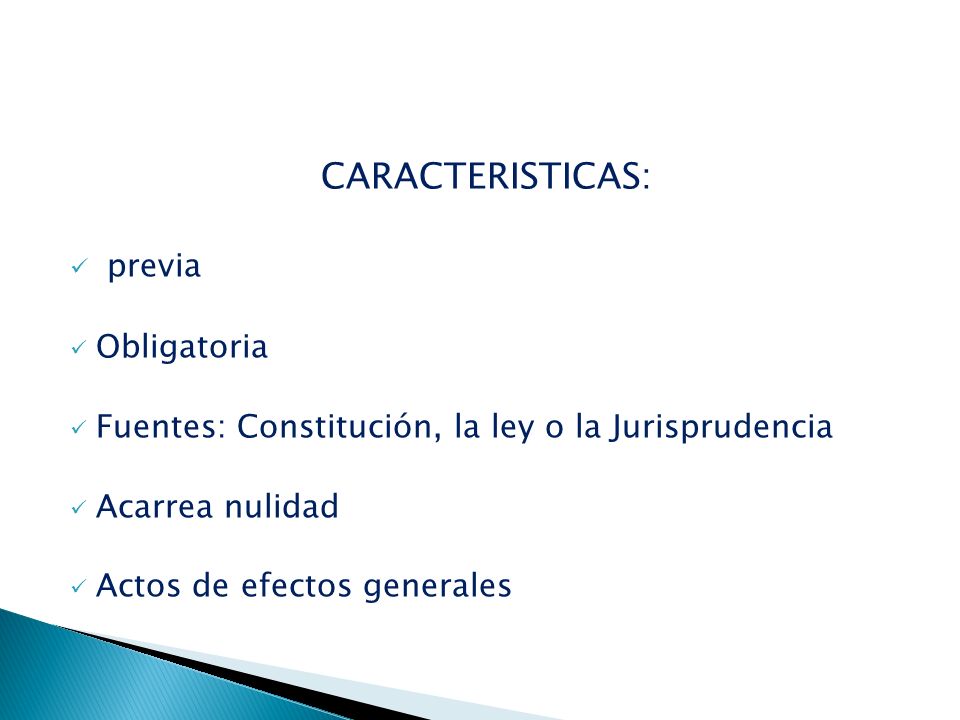 CARACTERISTICAS:

✓ previa

✓ Obligatoria

✓ Fuentes: Constitución, la ley o la Jurisprudencia

✓ Acarrea nulidad

✓ Actos de efectos generales